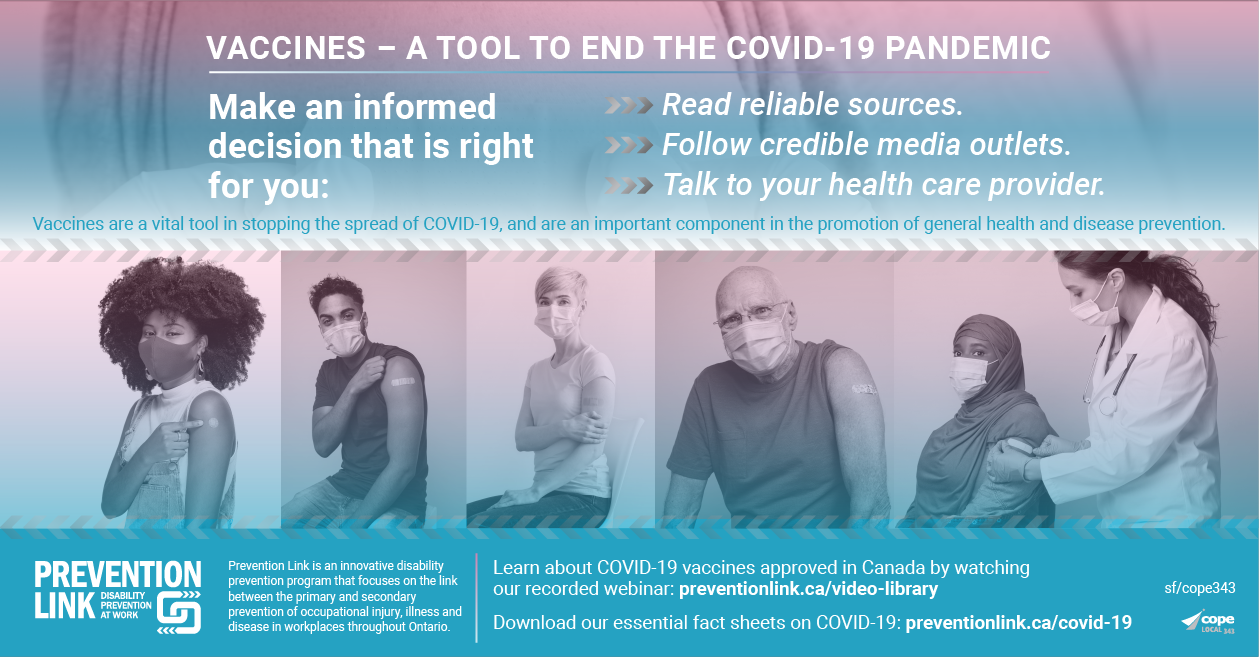 VACCINES – A TOOL TO END THE COVID-19 PANDEMIC

Make an informed decision that is right for you:

Read reliable sources.
Follow credible media outlets.
Talk to your health care provider.

Vaccines are a vital tool in stopping the spread of COVID-19, and are an important component in the promotion of general health and disease prevention.

PREVENTION LINK DISABILITY PREVENTION AT WORK

Prevention Link is an innovative disability prevention program that focuses on the link between the primary and secondary prevention of occupational injury, illness and disease in workplaces throughout Ontario.

Learn about COVID-19 vaccines approved in Canada by watching our recorded webinar: preventionlink.ca/video-library

Download our essential fact sheets on COVID-19: preventionlink.ca/covid-19

sf/cope343

cope LOCAL 343